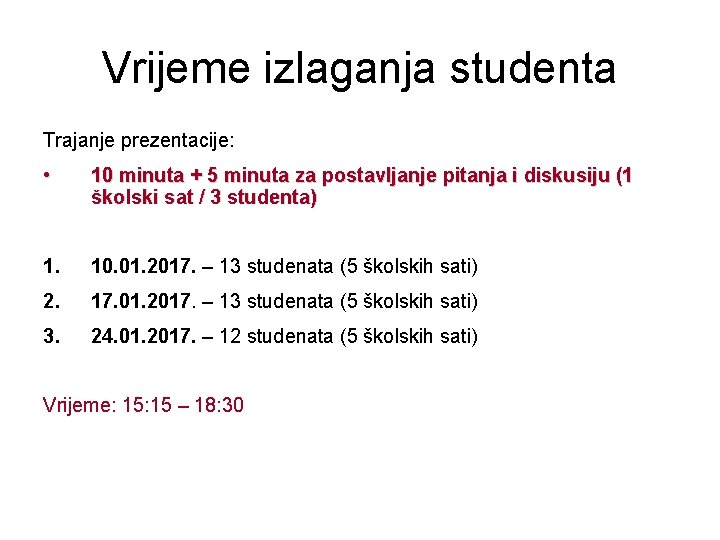 Vrijeme izlaganja studenta

Trajanje prezentacije:

• 10 minuta + 5 minuta za postavljanje pitanja i diskusiju (1 školski sat / 3 studenta)

1. 10.01.2017. – 13 studenata (5 školskih sati)
2. 17.01.2017. – 13 studenata (5 školskih sati)
3. 24.01.2017. – 12 studenata (5 školskih sati)

Vrijeme: 15:15 – 18:30